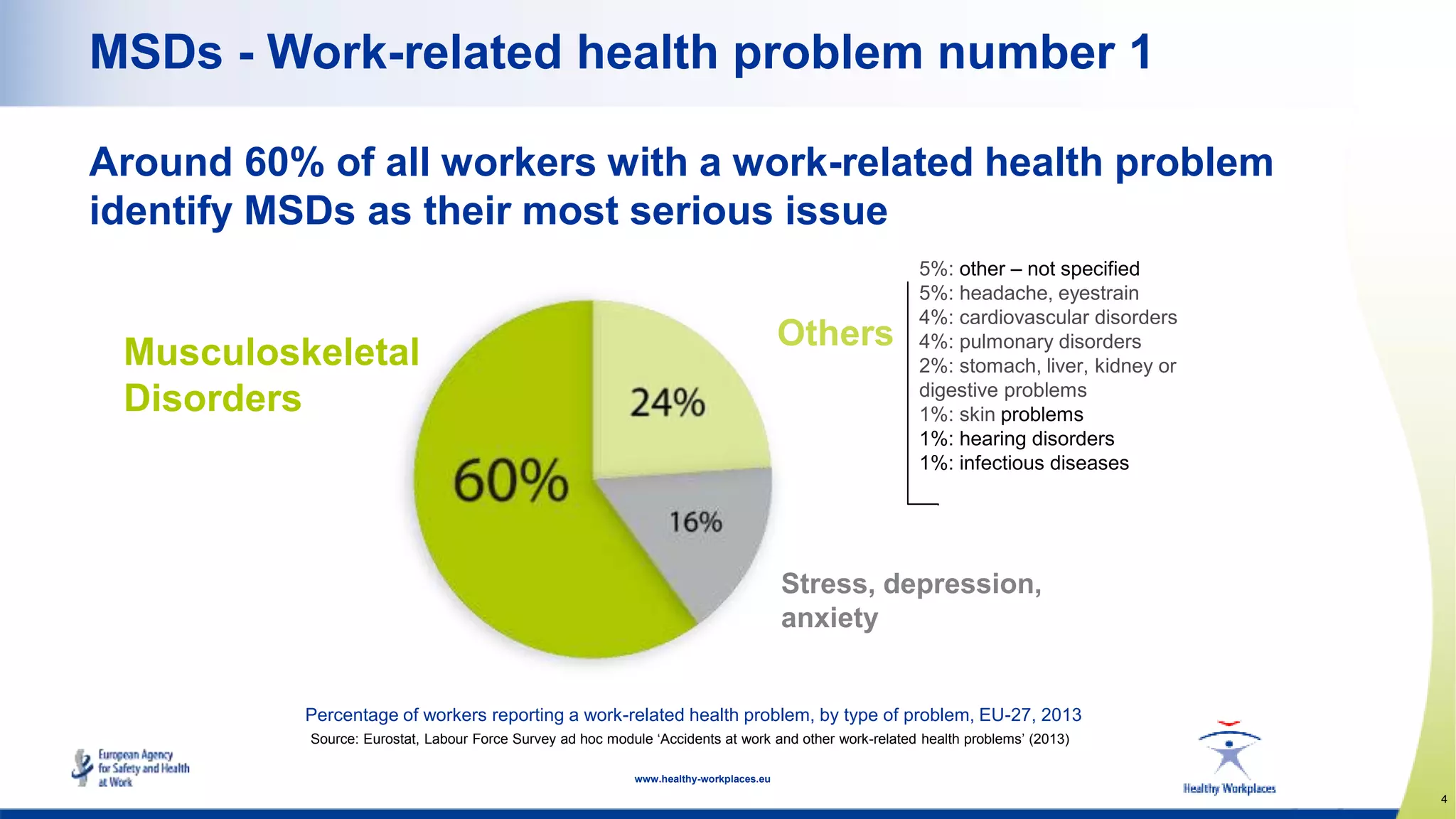 MSDs - Work-related health problem number 1

Around 60% of all workers with a work-related health problem identify MSDs as their most serious issue

Musculoskeletal Disorders

60%

24%

16%

Others

5%: other – not specified
5%: headache, eyestrain
4%: cardiovascular disorders
4%: pulmonary disorders
2%: stomach, liver, kidney or digestive problems
1%: skin problems
1%: hearing disorders
1%: infectious diseases

Stress, depression, anxiety

Percentage of workers reporting a work-related health problem, by type of problem, EU-27, 2013

Source: Eurostat, Labour Force Survey ad hoc module 'Accidents at work and other work-related health problems' (2013)

European Agency for Safety and Health at Work

www.healthy-workplaces.eu

Healthy Workplaces

4